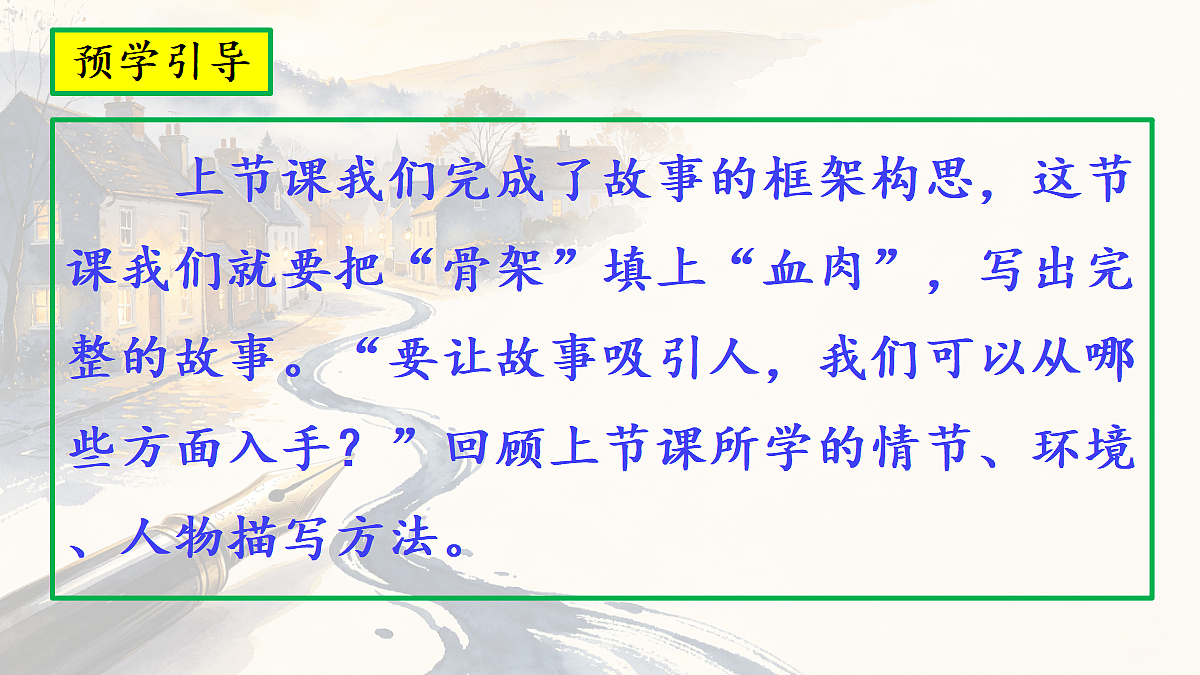 预学引导

上节课我们完成了故事的框架构思，这节课我们就要把“骨架”填上“血肉”，写出完整的故事。“要让故事吸引人，我们可以从哪些方面入手？”回顾上节课所学的情节、环境、人物描写方法。